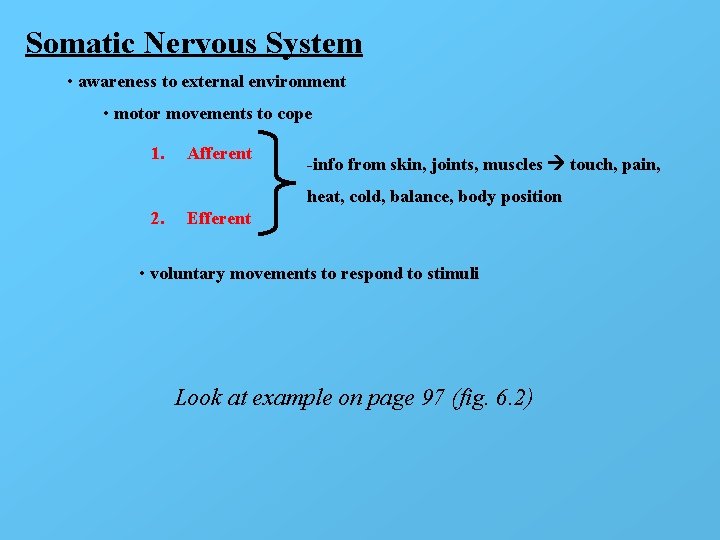 Somatic Nervous System

• awareness to external environment

• motor movements to cope

1. Afferent

2. Efferent

-info from skin, joints, muscles → touch, pain, heat, cold, balance, body position

• voluntary movements to respond to stimuli

Look at example on page 97 (fig. 6.2)